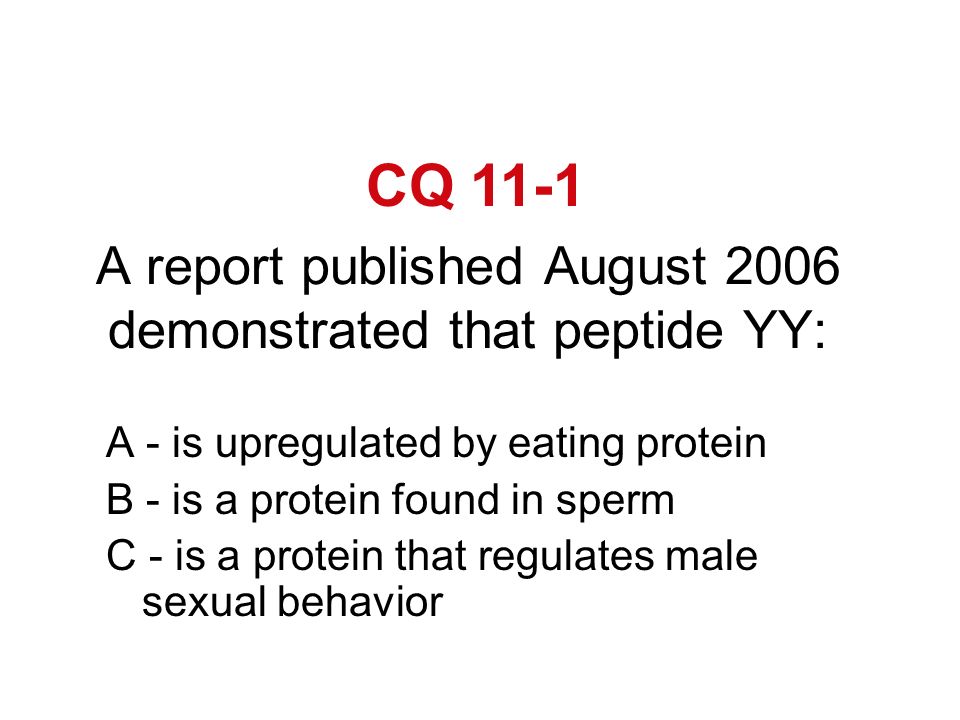 CQ 11-1

A report published August 2006 demonstrated that peptide YY:

A - is upregulated by eating protein
B - is a protein found in sperm
C - is a protein that regulates male sexual behavior